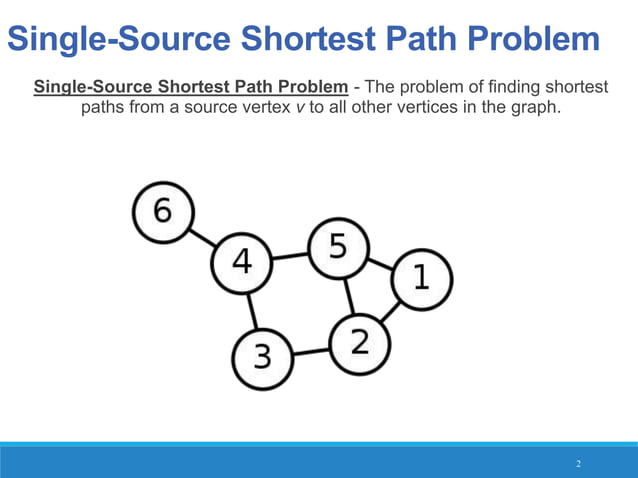 Single-Source Shortest Path Problem

Single-Source Shortest Path Problem - The problem of finding shortest paths from a source vertex v to all other vertices in the graph.

6
4
5
1
3
2

2